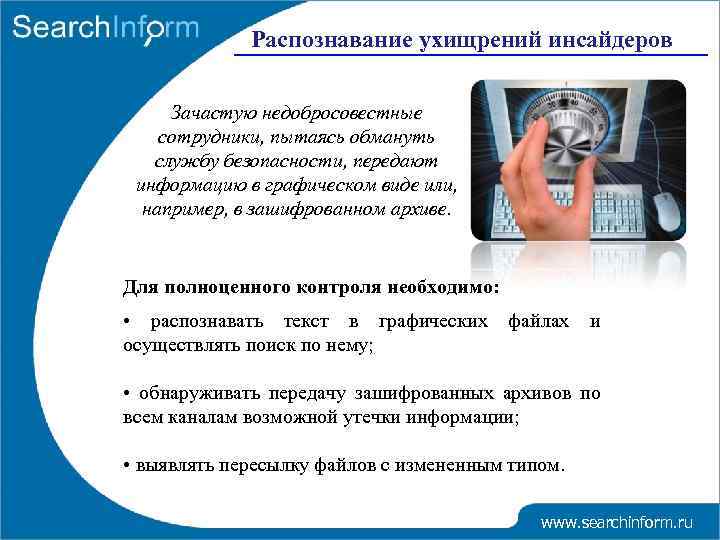 SearchInform

Распознавание ухищрений инсайдеров

Зачастую недобросовестные сотрудники, пытаясь обмануть службу безопасности, передают информацию в графическом виде или, например, в зашифрованном архиве.

Для полноценного контроля необходимо:

• распознавать текст в графических файлах и осуществлять поиск по нему;

• обнаруживать передачу зашифрованных архивов по всем каналам возможной утечки информации;

• выявлять пересылку файлов с измененным типом.

www.searchinform.ru